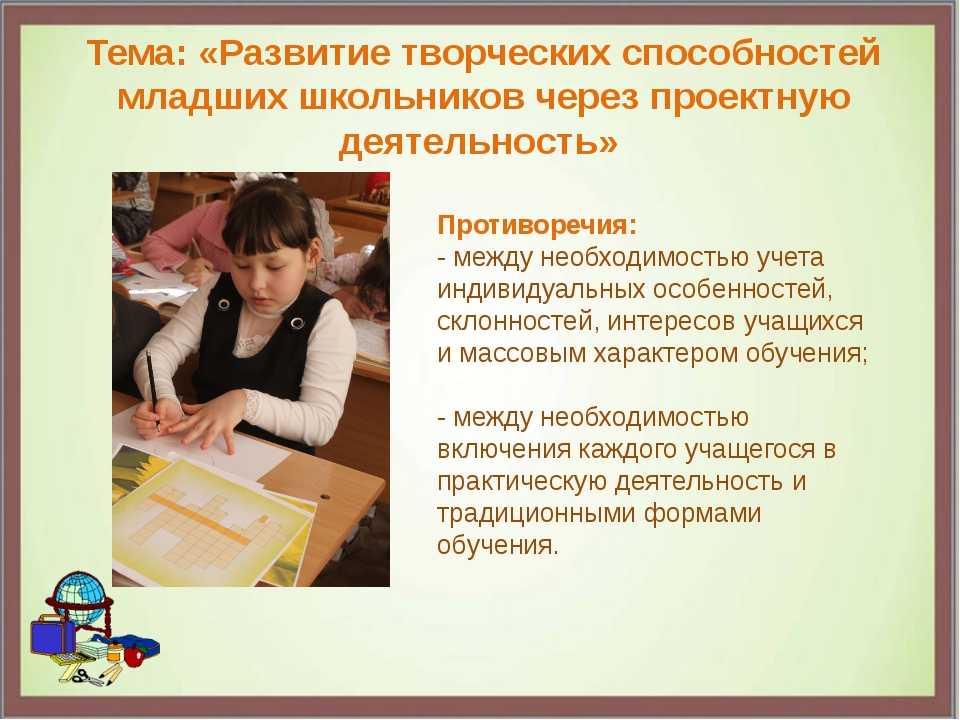 Тема: «Развитие творческих способностей младших школьников через проектную деятельность»

Противоречия:
- между необходимостью учета индивидуальных особенностей, склонностей, интересов учащихся и массовым характером обучения;

- между необходимостью включения каждого учащегося в практическую деятельность и традиционными формами обучения.